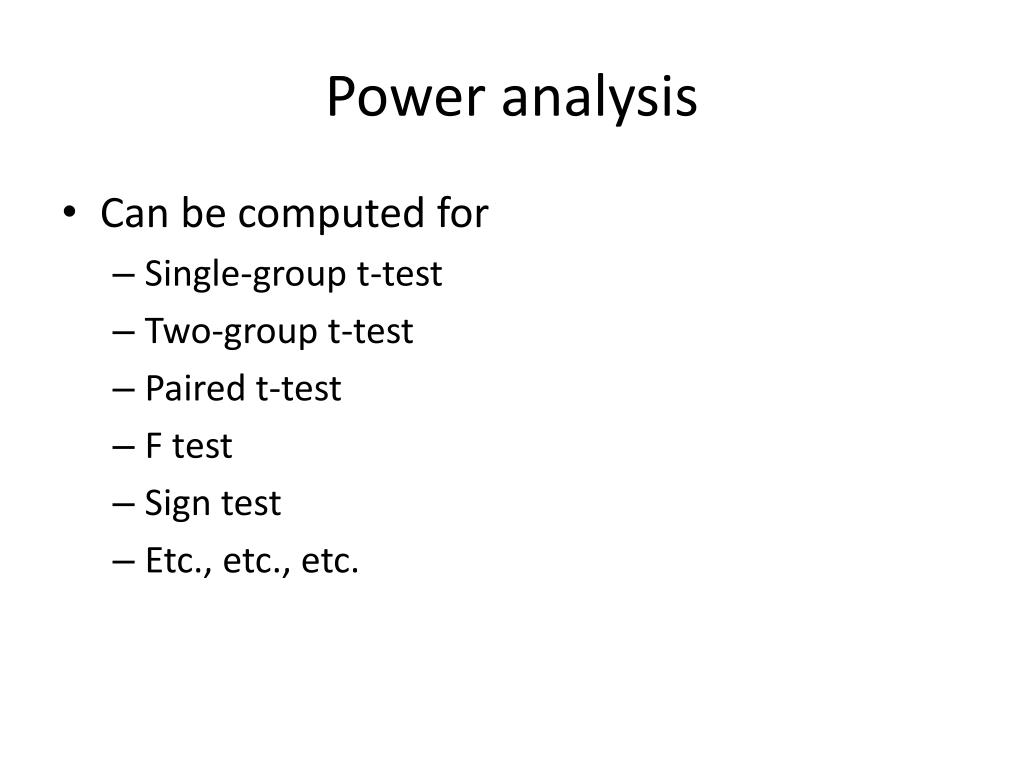 Power analysis

• Can be computed for
– Single-group t-test
– Two-group t-test
– Paired t-test
– F test
– Sign test
– Etc., etc., etc.